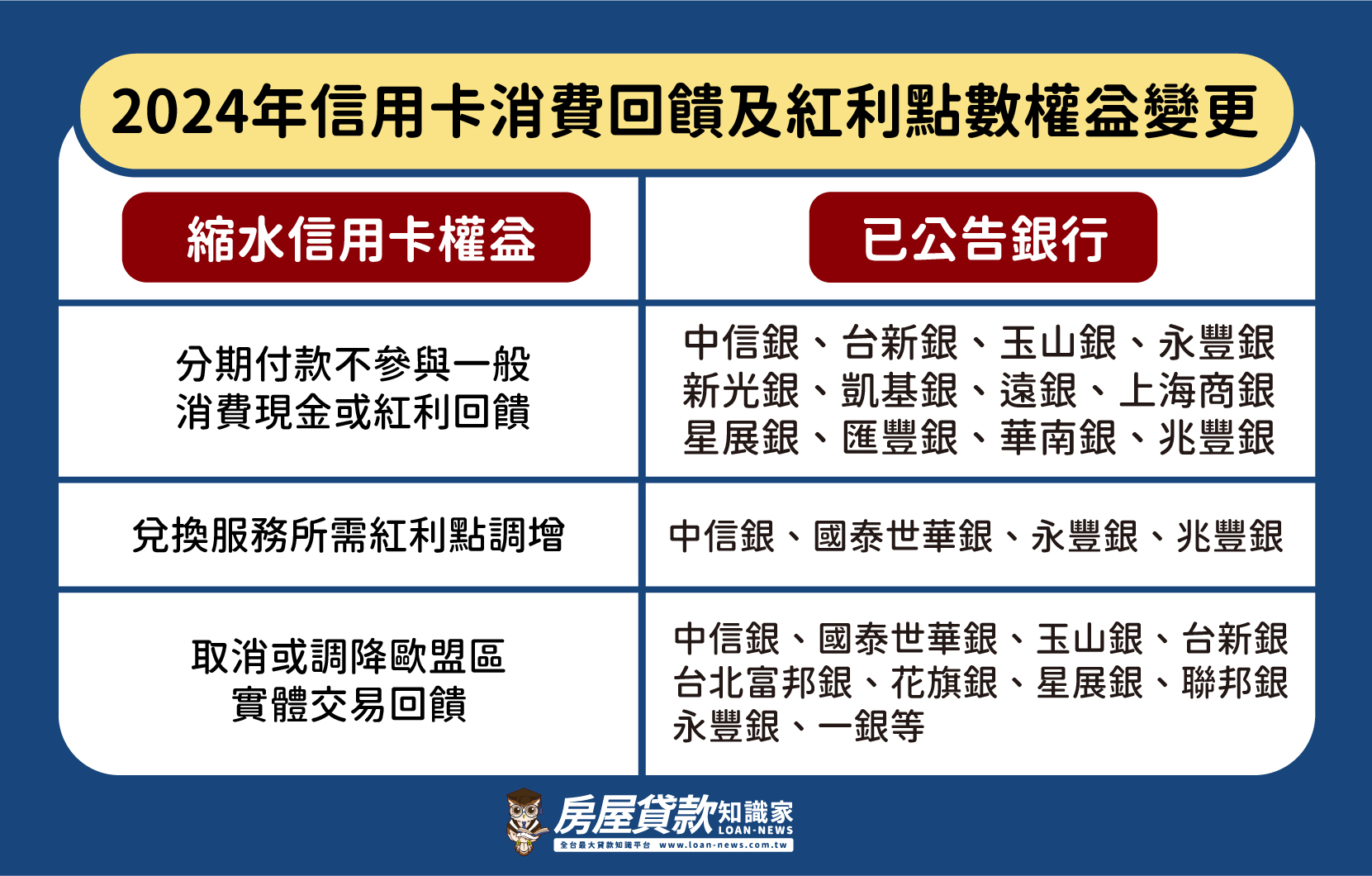 2024年信用卡消費回饋及紅利點數權益變更

| 縮水信用卡權益 | 已公告銀行 |
|---|---|
| 分期付款不參與一般消費現金或紅利回饋 | 中信銀、台新銀、玉山銀、永豐銀 新光銀、凱基銀、遠銀、上海商銀 星展銀、匯豐銀、華南銀、兆豐銀 |
| 兌換服務所需紅利點調增 | 中信銀、國泰世華銀、永豐銀、兆豐銀 |
| 取消或調降歐盟區實體交易回饋 | 中信銀、國泰世華銀、玉山銀、台新銀 台北富邦銀、花旗銀、星展銀、聯邦銀 永豐銀、一銀等 |

房屋貸款知識家
LOAN-NEWS
全台最大貸款知識平台 www.loan-news.com.tw